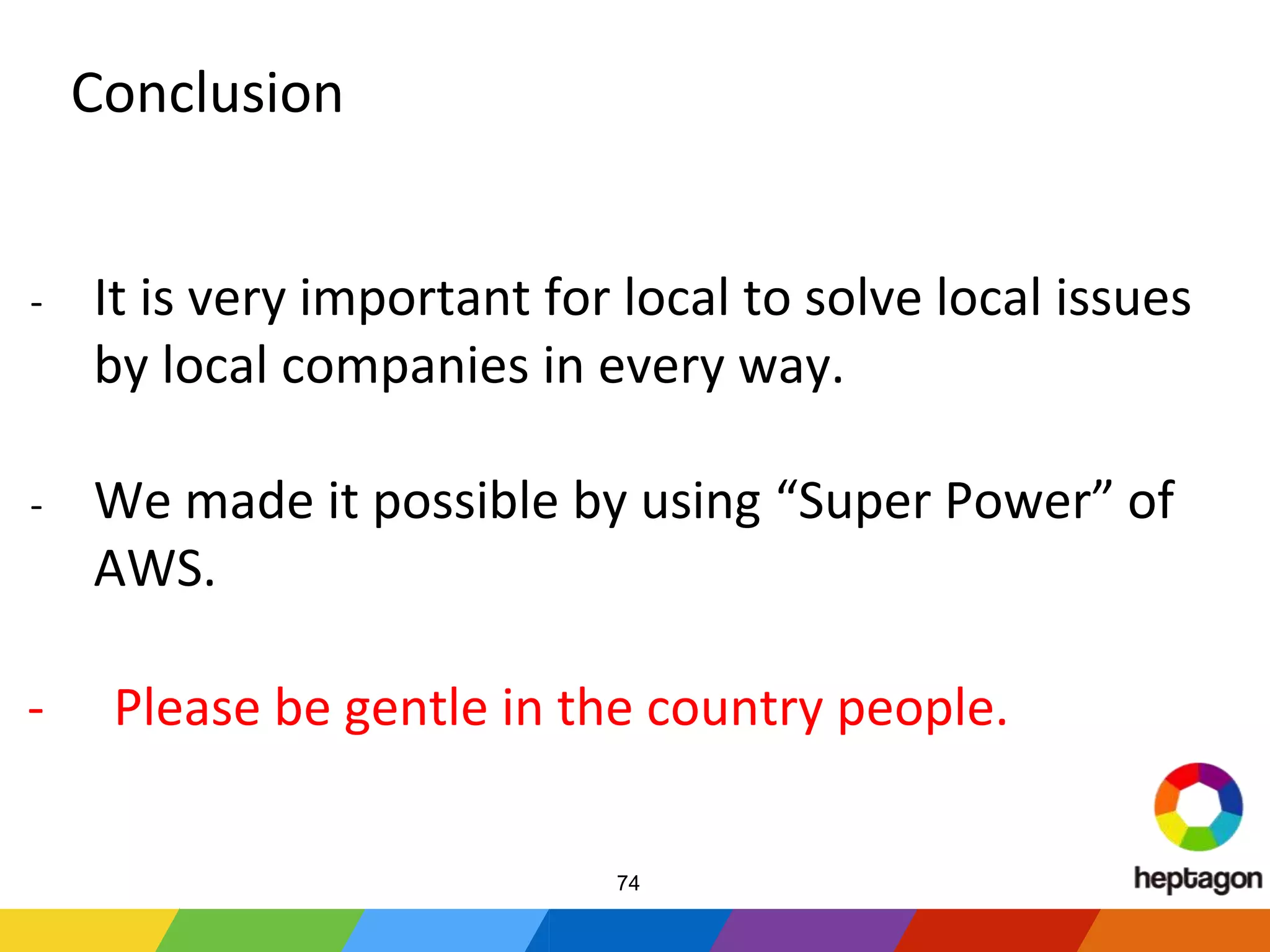 Conclusion

- It is very important for local to solve local issues by local companies in every way.

- We made it possible by using “Super Power” of AWS.

- Please be gentle in the country people.

74

heptagon